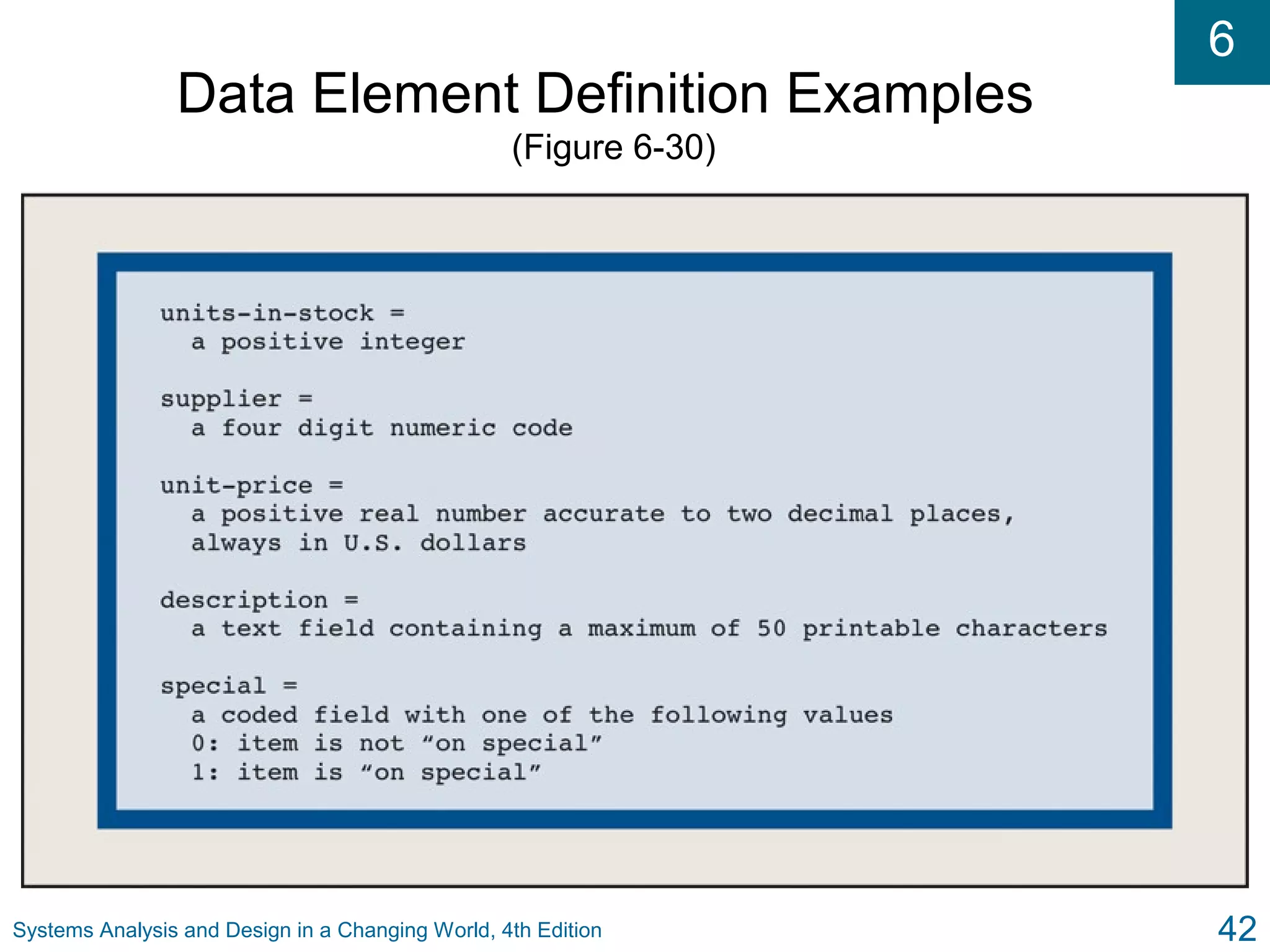 6

Data Element Definition Examples
(Figure 6-30)

units-in-stock =
a positive integer

supplier =
a four digit numeric code

unit-price =
a positive real number accurate to two decimal places, always in U.S. dollars

description =
a text field containing a maximum of 50 printable characters

special =
a coded field with one of the following values
0: item is not “on special”
1: item is “on special”

Systems Analysis and Design in a Changing World, 4th Edition

42